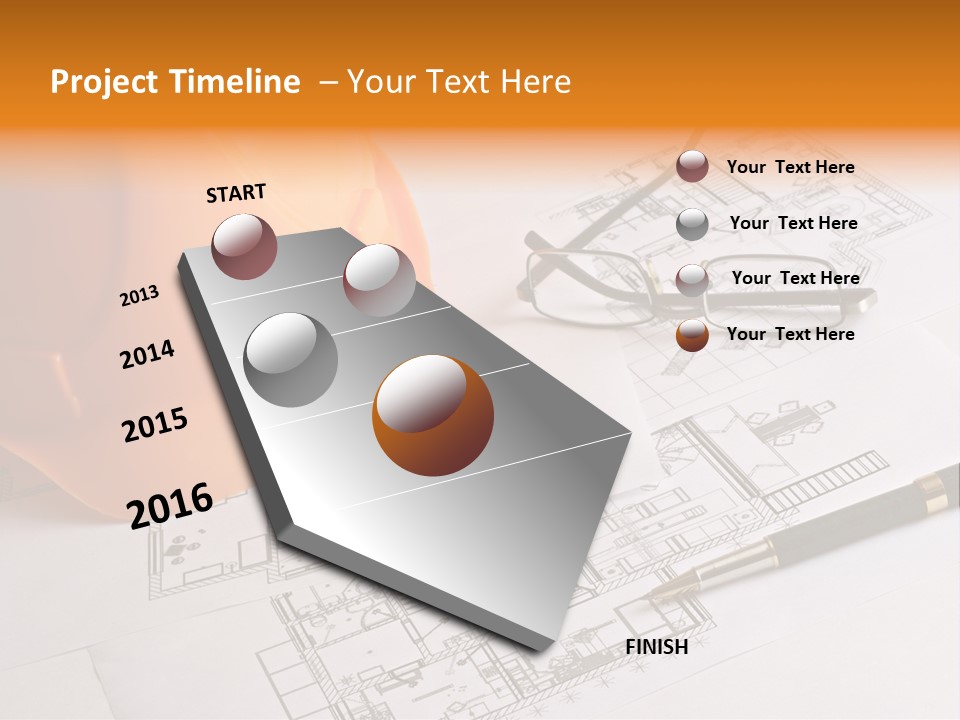 Project Timeline – Your Text Here

START

2013

2014

2015

2016

FINISH

Your Text Here

Your Text Here

Your Text Here

Your Text Here